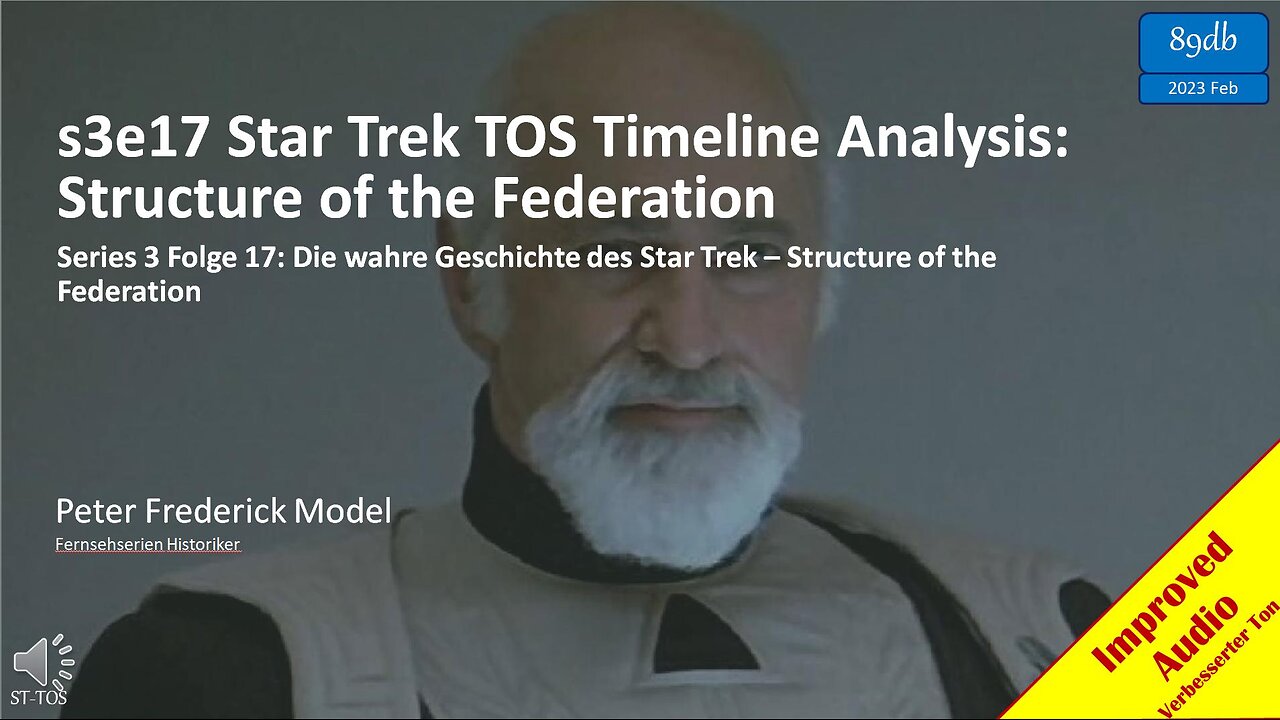 89db
2023 Feb

s3e17 Star Trek TOS Timeline Analysis: Structure of the Federation

Series 3 Folge 17: Die wahre Geschichte des Star Trek – Structure of the Federation

Peter Frederick Model
Fernsehserien Historiker

ST-TOS

Improved Audio
Verbesserter Ton